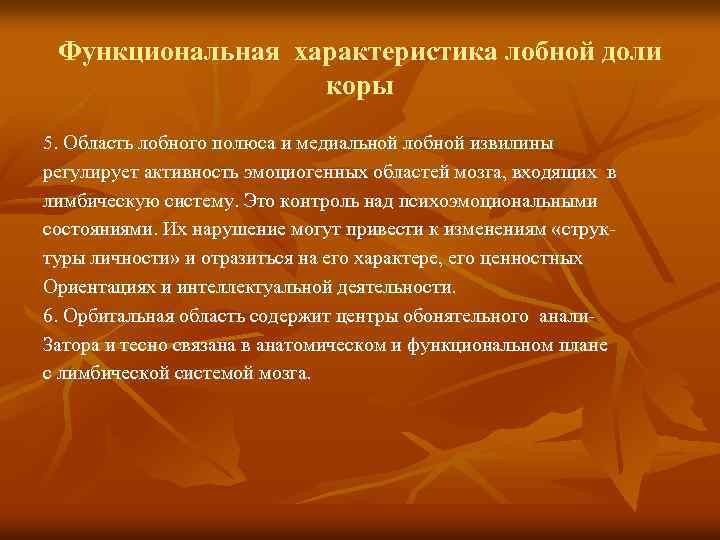 Функциональная характеристика лобной доли коры

5. Область лобного полюса и медиальной лобной извилины регулирует активность эмоциогенных областей мозга, входящих в лимбическую систему. Это контроль над психоэмоциональными состояниями. Их нарушение могут привести к изменениям «структуры личности» и отразиться на его характере, его ценностных Ориентациях и интеллектуальной деятельности.
6. Орбитальная область содержит центры обонятельного анали-Затора и тесно связана в анатомическом и функциональном плане с лимбической системой мозга.